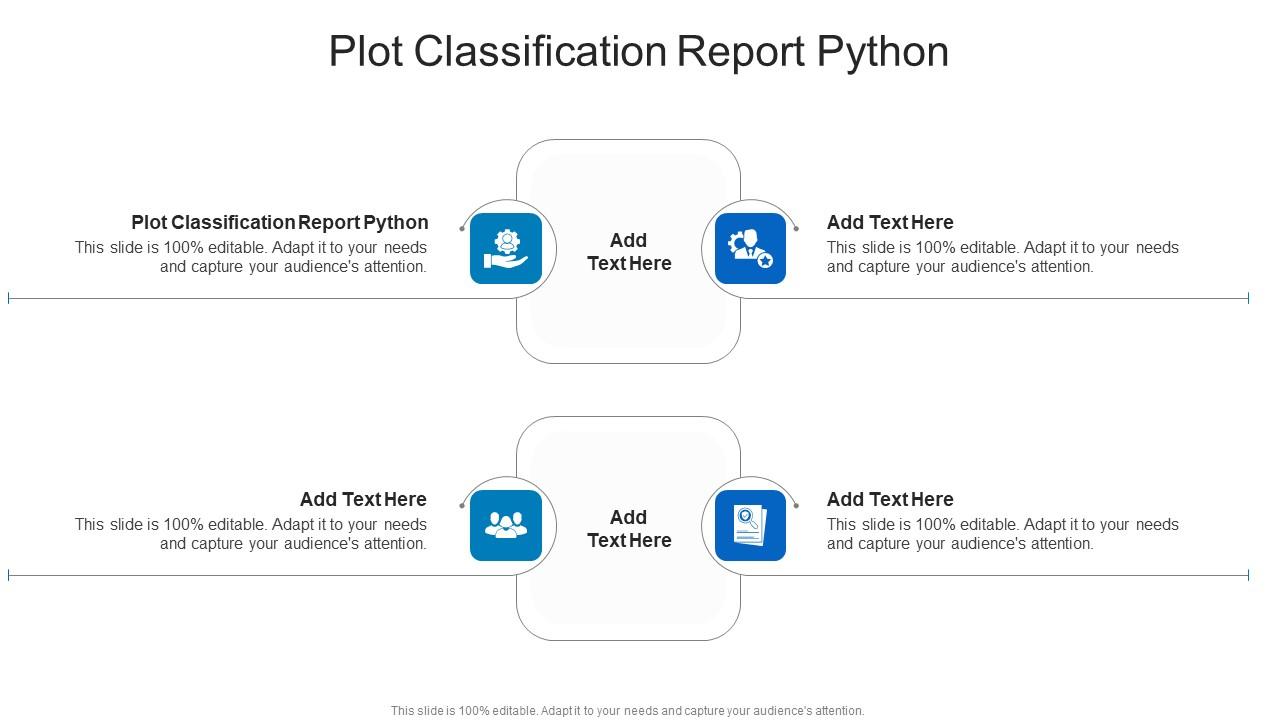 Plot Classification Report Python

Plot Classification Report Python
This slide is 100% editable. Adapt it to your needs and capture your audience's attention.

Add Text Here

Add Text Here
This slide is 100% editable. Adapt it to your needs and capture your audience's attention.

Add Text Here
This slide is 100% editable. Adapt it to your needs and capture your audience's attention.

Add Text Here

Add Text Here
This slide is 100% editable. Adapt it to your needs and capture your audience's attention.

This slide is 100% editable. Adapt it to your needs and capture your audience's attention.